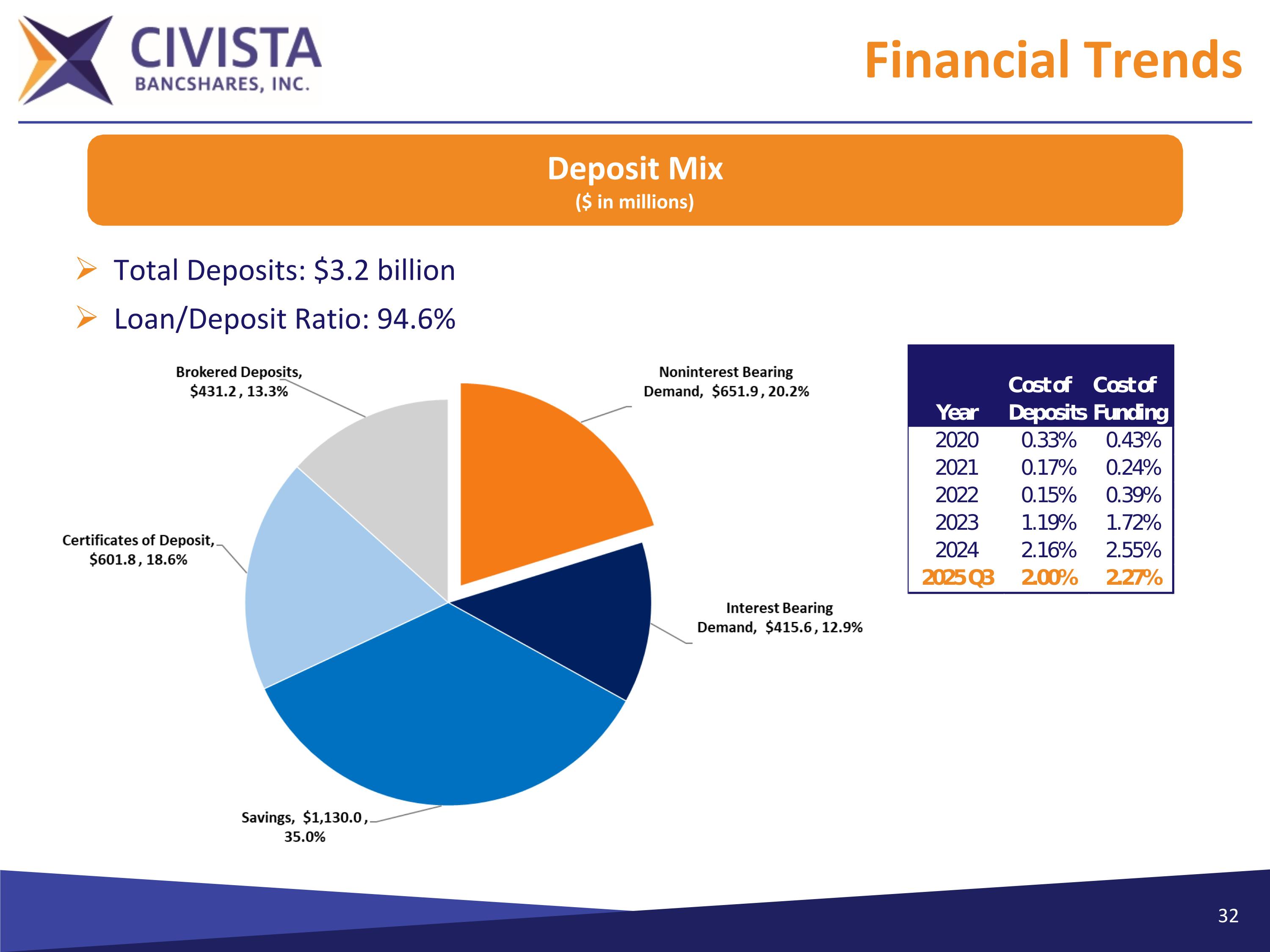 CIVISTA
BANCSHARES, INC.

Financial Trends

Deposit Mix
($ in millions)

➢ Total Deposits: $3.2 billion
➢ Loan/Deposit Ratio: 94.6%

Brokered Deposits, $431.2 , 13.3%

Noninterest Bearing Demand, $651.9 , 20.2%

Certificates of Deposit, $601.8 , 18.6%

Interest Bearing Demand, $415.6 , 12.9%

Savings, $1,130.0 , 35.0%

| Year | Cost of Deposits | Cost of Funding |
|---|---|---|
| 2020 | 0.33% | 0.43% |
| 2021 | 0.17% | 0.24% |
| 2022 | 0.15% | 0.39% |
| 2023 | 1.19% | 1.72% |
| 2024 | 2.16% | 2.55% |
| 2025 Q3 | 2.00% | 2.27% |

32